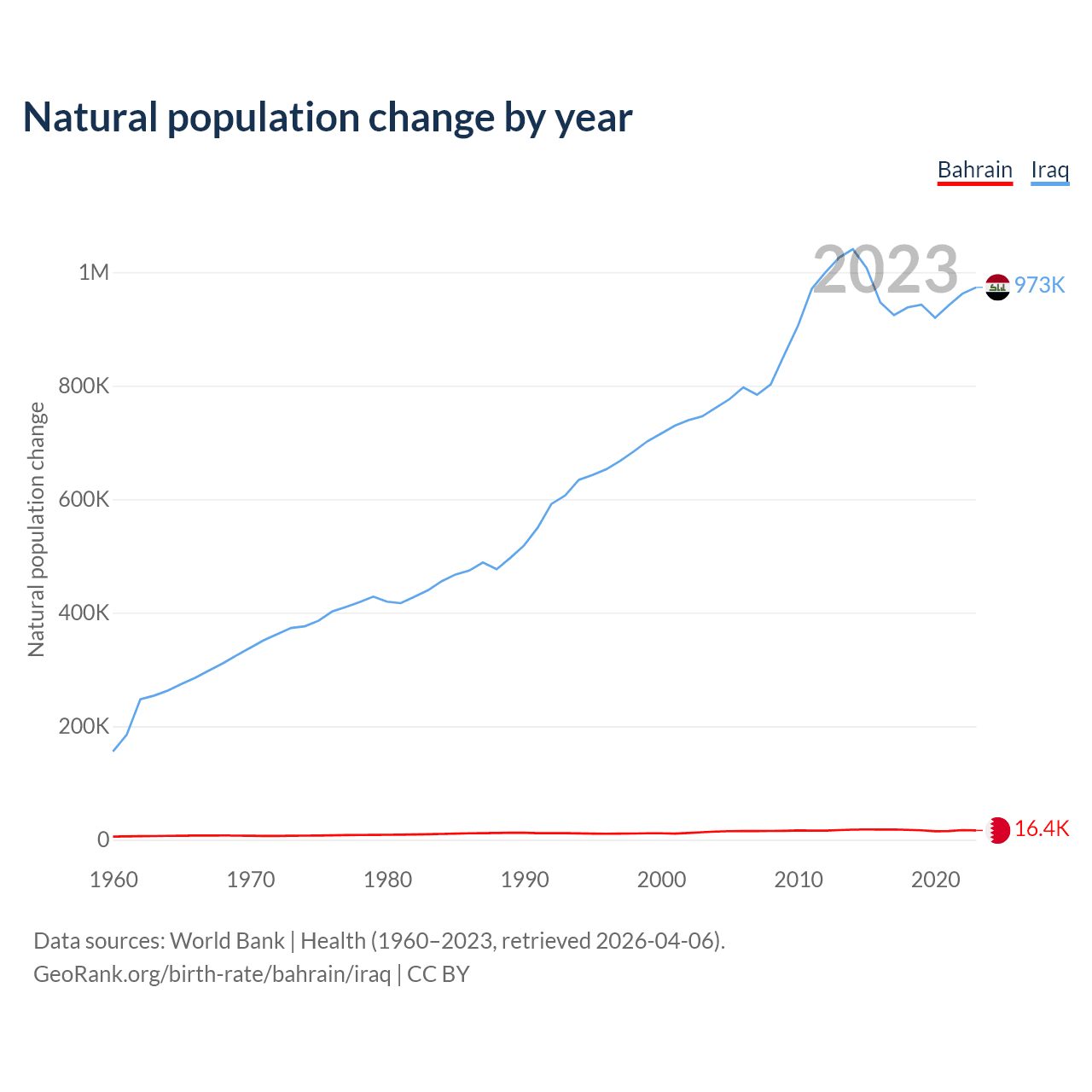 Natural population change by year

Bahrain Iraq

2023

Natural population change

1M
800K
600K
400K
200K
0

973K
16.4K

1960 1970 1980 1990 2000 2010 2020

Data sources: World Bank | Health (1960–2023, retrieved 2026-04-06).
GeoRank.org/birth-rate/bahrain/iraq | CC BY